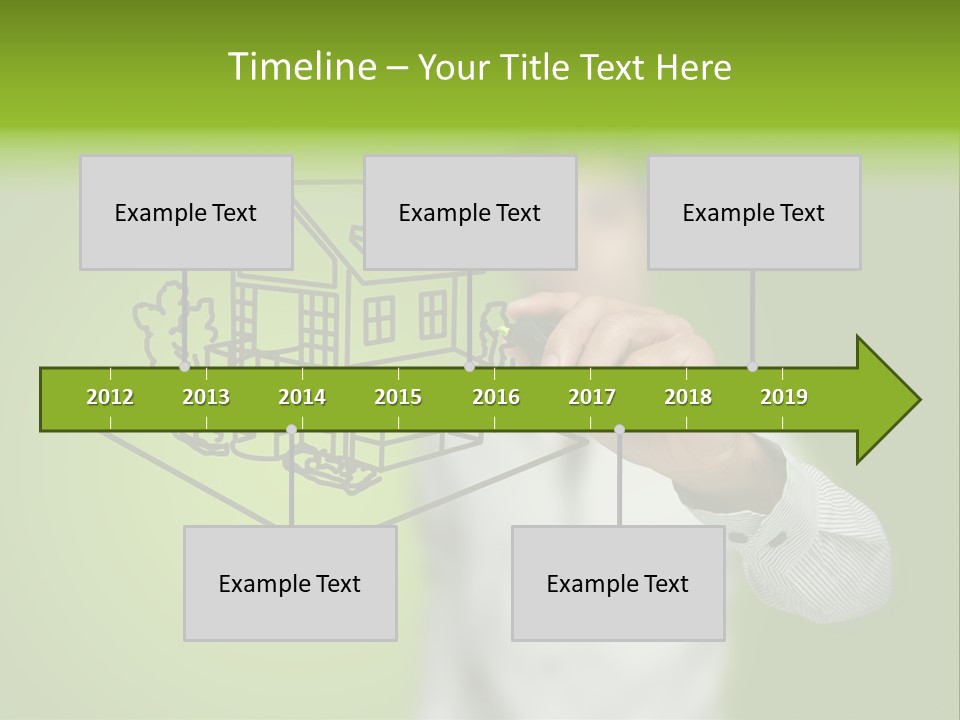 Timeline – Your Title Text Here

Example Text

Example Text

Example Text

2012 2013 2014 2015 2016 2017 2018 2019

Example Text

Example Text